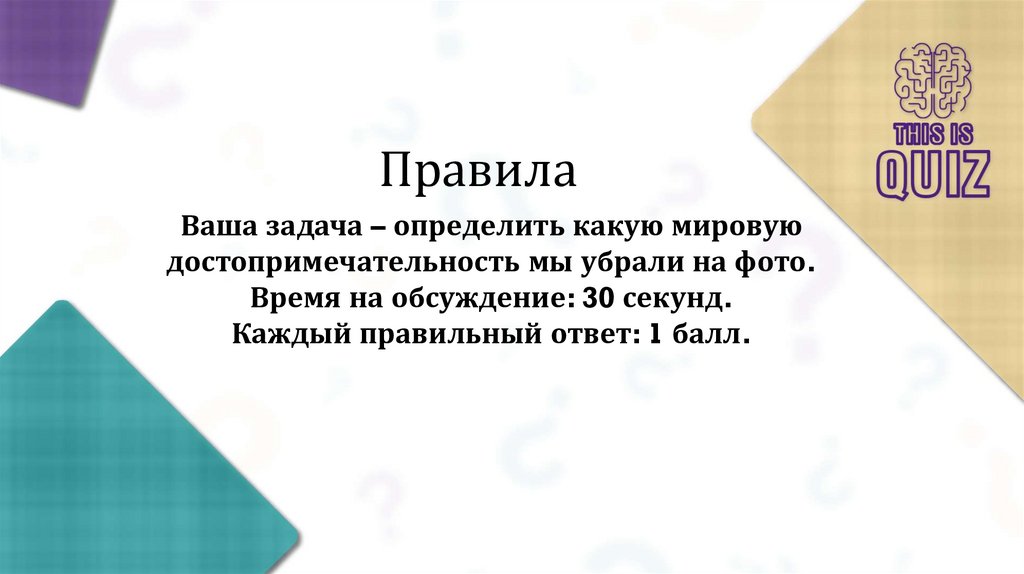 THIS IS QUIZ

Правила

Ваша задача – определить какую мировую достопримечательность мы убрали на фото.
Время на обсуждение: 30 секунд.
Каждый правильный ответ: 1 балл.